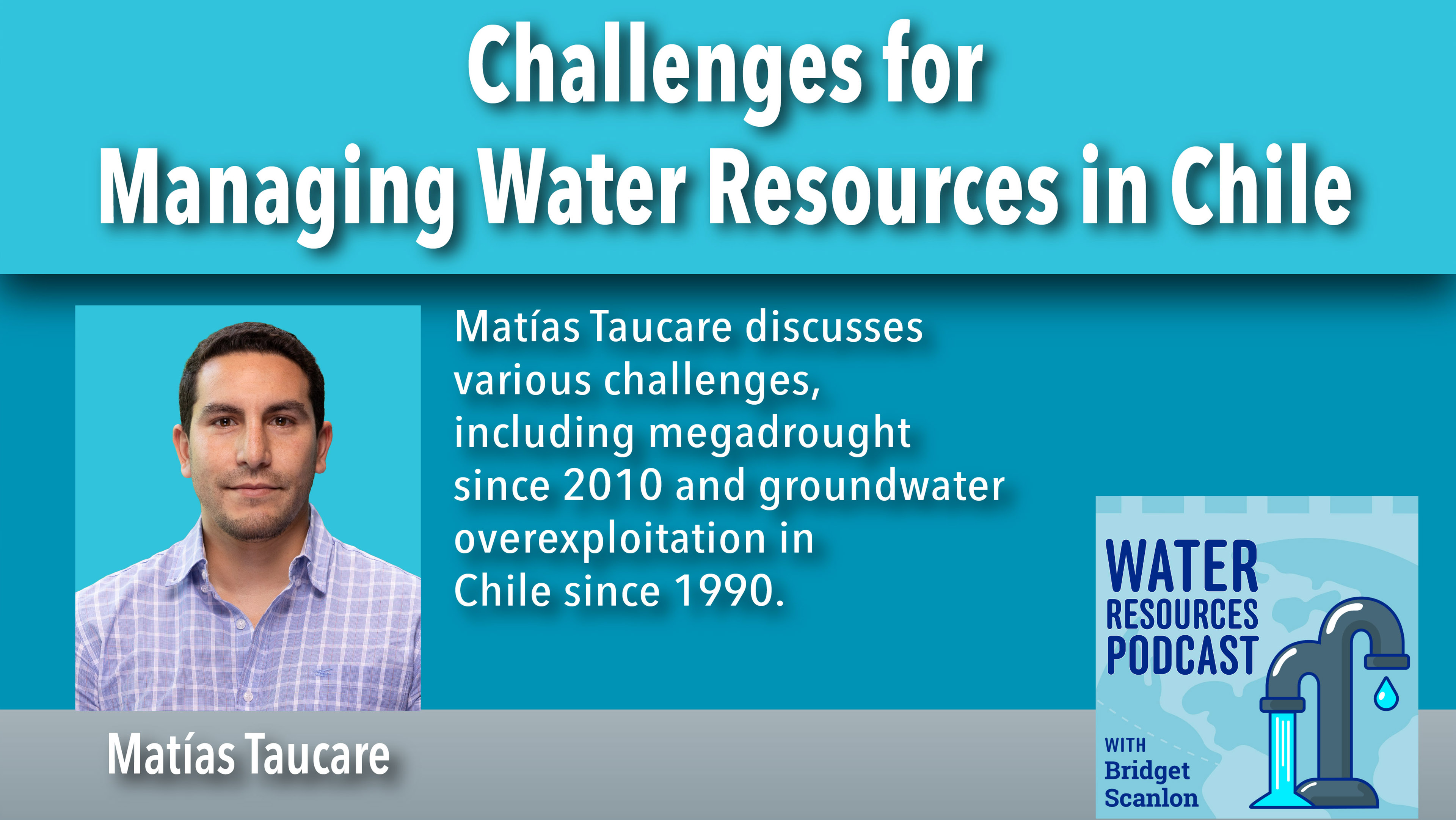 Challenges for
Managing Water Resources in Chile

Matías Taucare discusses various challenges, including megadrought since 2010 and groundwater overexploitation in Chile since 1990.

Matías Taucare

WATER RESOURCES PODCAST

WITH Bridget Scanlon